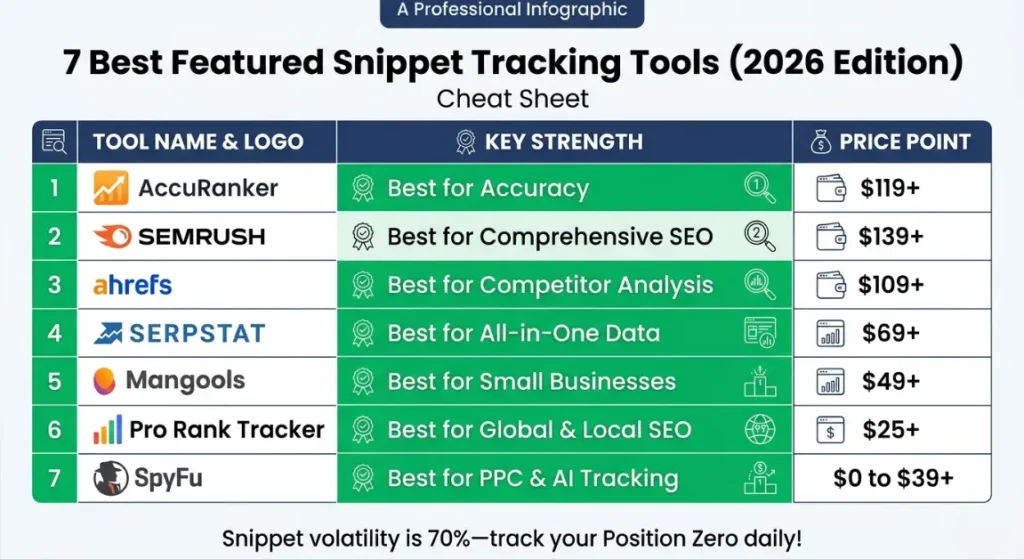 A Professional Infographic

7 Best Featured Snippet Tracking Tools (2026 Edition)

Cheat Sheet

| | TOOL NAME & LOGO | KEY STRENGTH | PRICE POINT |
|---|---|---|---|
| 1 | AccuRanker | Best for Accuracy | $119+ |
| 2 | SEMRUSH | Best for Comprehensive SEO | $139+ |
| 3 | ahrefs | Best for Competitor Analysis | $109+ |
| 4 | SERPSTAT | Best for All-in-One Data | $69+ |
| 5 | Mangools | Best for Small Businesses | $49+ |
| 6 | Pro Rank Tracker | Best for Global & Local SEO | $25+ |
| 7 | SpyFu | Best for PPC & AI Tracking | $0 to $39+ |

Snippet volatility is 70%—track your Position Zero daily!